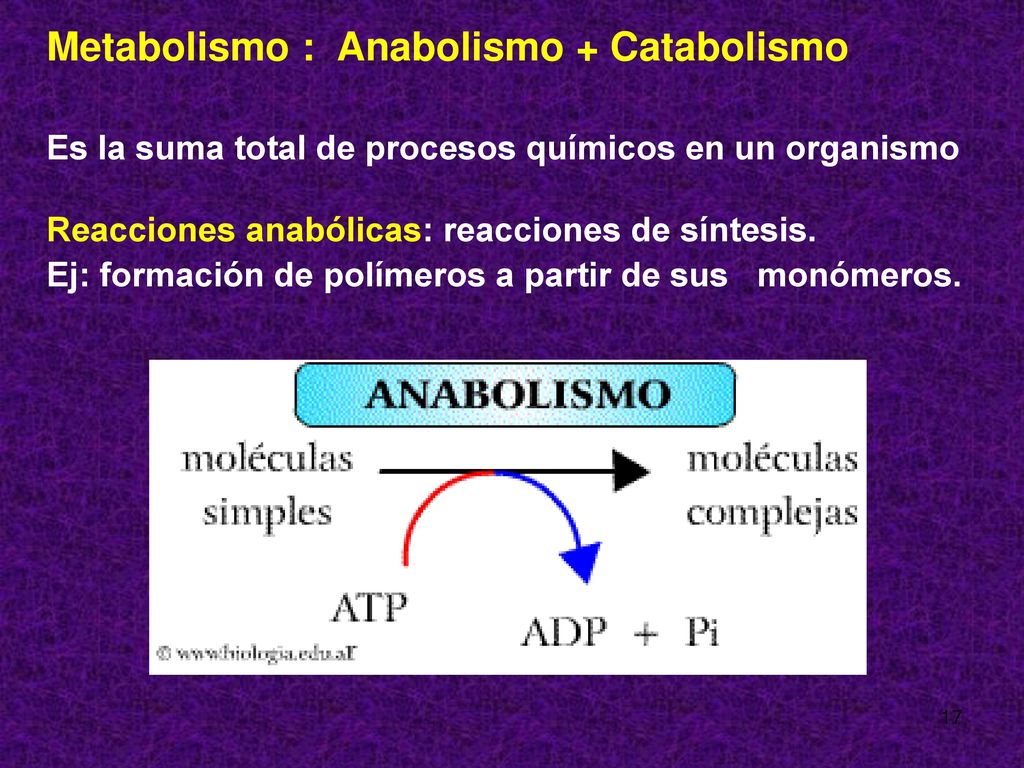 Metabolismo : Anabolismo + Catabolismo

Es la suma total de procesos químicos en un organismo

Reacciones anabólicas: reacciones de síntesis.
Ej: formación de polímeros a partir de sus monómeros.

ANABOLISMO

moléculas simples

moléculas complejas

ATP

ADP + Pi

© www.biologia.edu.ar

17